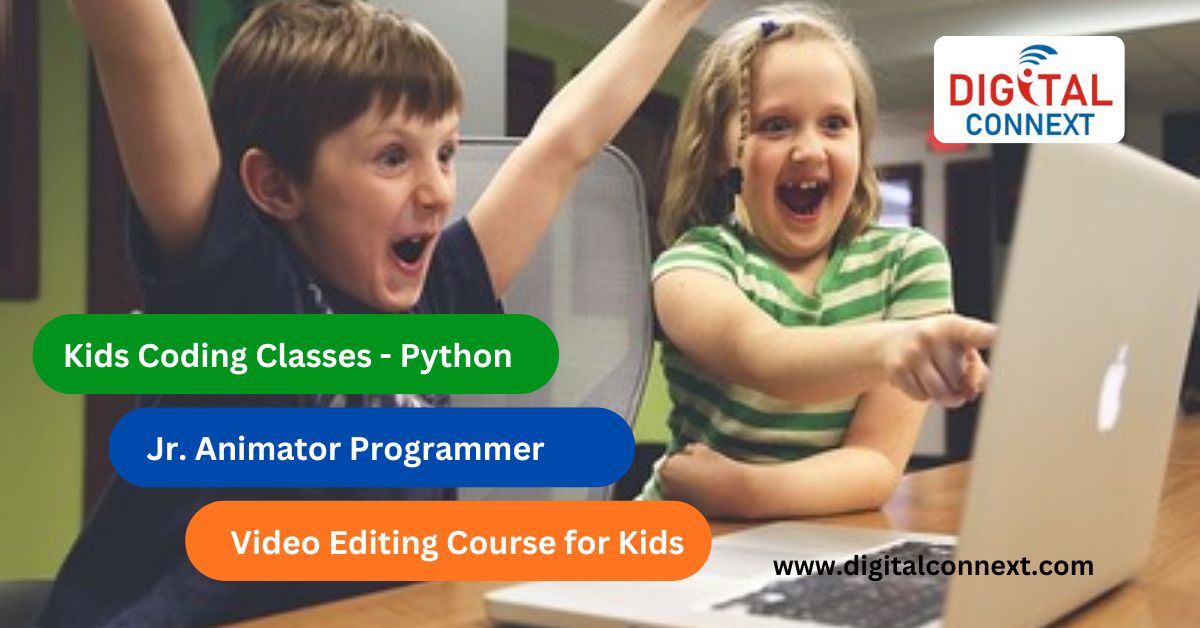 DIGITAL CONNEXT

Kids Coding Classes - Python

Jr. Animator Programmer

Video Editing Course for Kids

www.digitalconnext.com